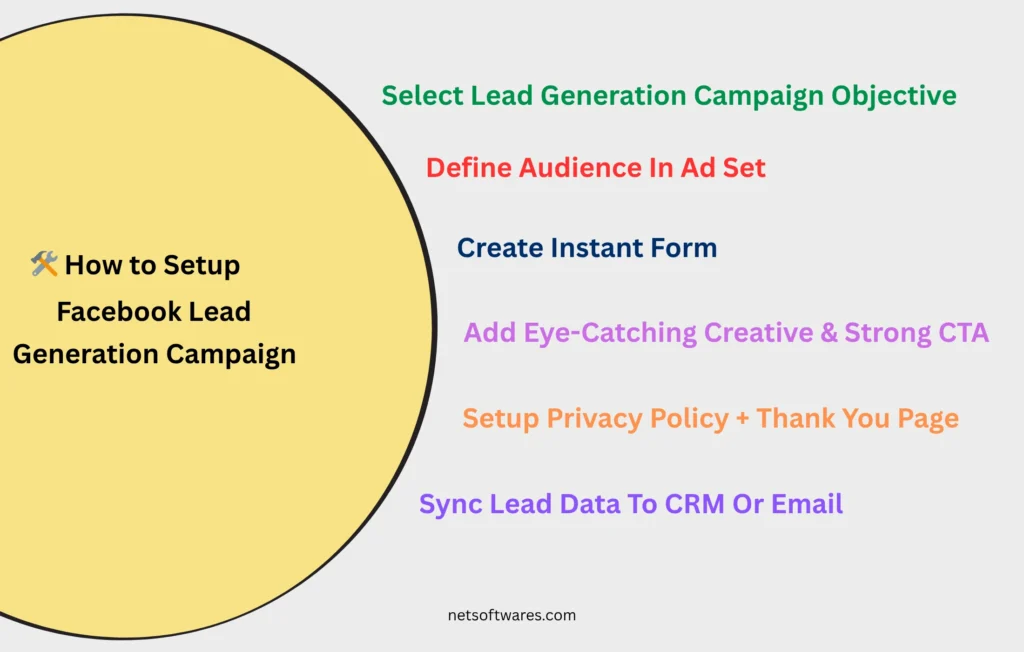 🛠️How to Setup Facebook Lead Generation Campaign

Select Lead Generation Campaign Objective

Define Audience In Ad Set

Create Instant Form

Add Eye-Catching Creative & Strong CTA

Setup Privacy Policy + Thank You Page

Sync Lead Data To CRM Or Email

netsoftwares.com